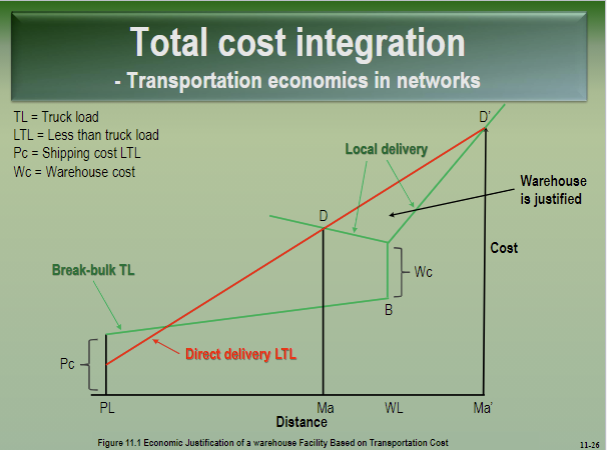 Total cost integration
- Transportation economics in networks

TL = Truck load
LTL = Less than truck load
Pc = Shipping cost LTL
Wc = Warehouse cost

D'
Local delivery
Warehouse is justified
D
Cost
Break-bulk TL
Wc
B
Direct delivery LTL
Pc
PL
Ma
WL
Ma'
Distance

Figure 11.1 Economic Justification of a warehouse Facility Based on Transportation Cost

11-26